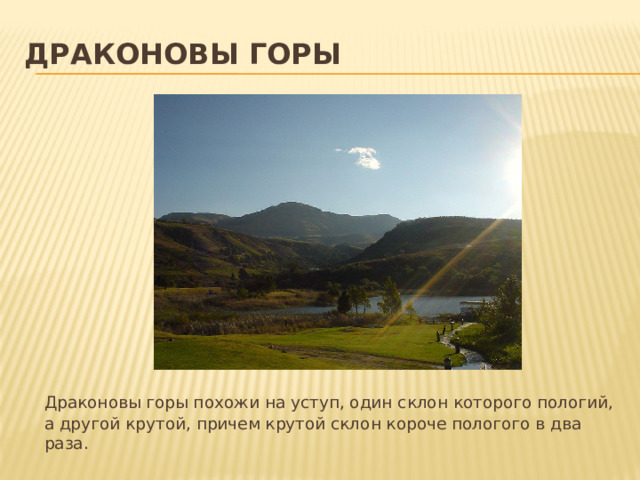 ДРАКОНОВЫ ГОРЫ

Драконовы горы похожи на уступ, один склон которого пологий, а другой крутой, причем крутой склон короче пологого в два раза.